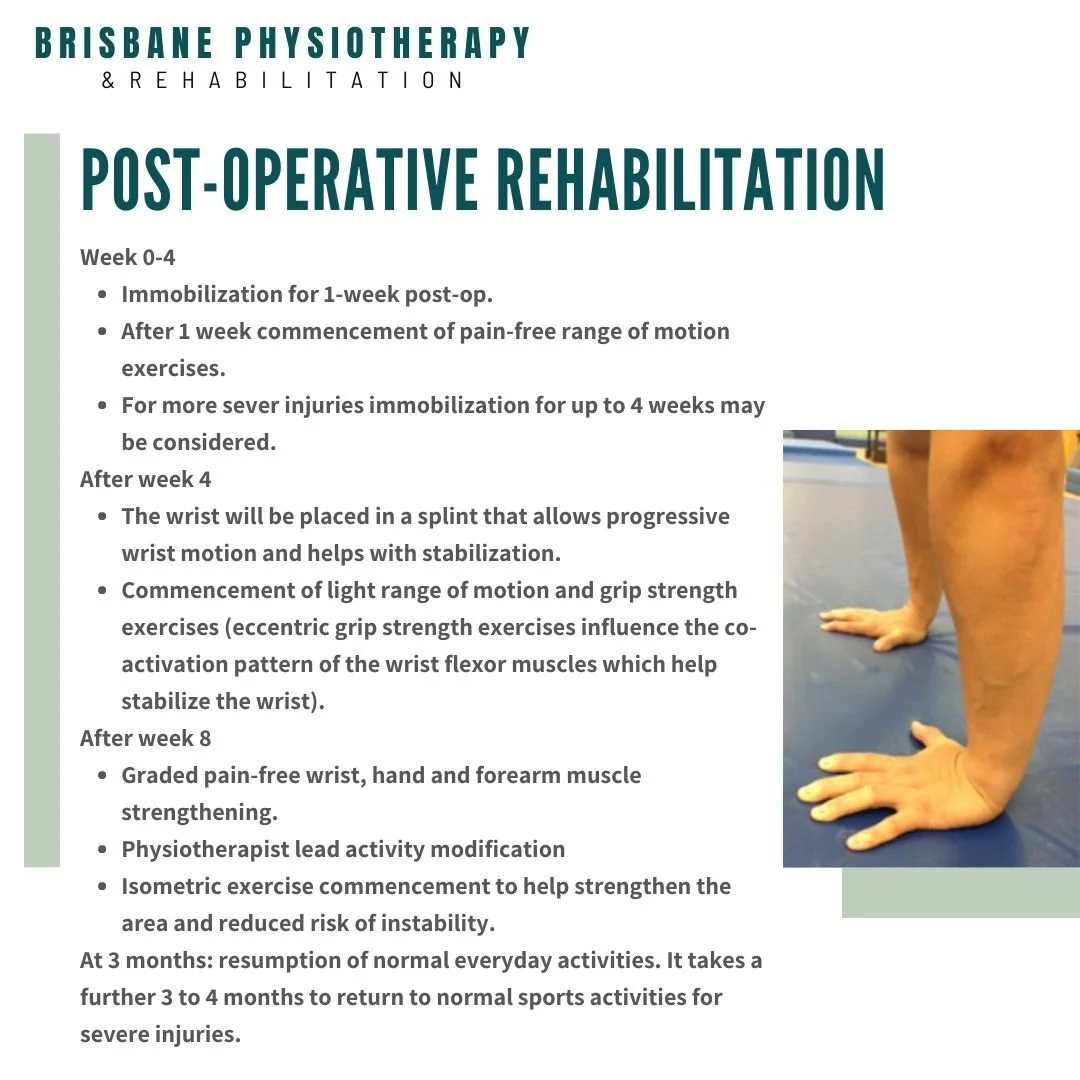 BRISBANE PHYSIOTHERAPY
& REHABILITATION

POST-OPERATIVE REHABILITATION

Week 0-4
- Immobilization for 1-week post-op.
- After 1 week commencement of pain-free range of motion exercises.
- For more sever injuries immobilization for up to 4 weeks may be considered.

After week 4
- The wrist will be placed in a splint that allows progressive wrist motion and helps with stabilization.
- Commencement of light range of motion and grip strength exercises (eccentric grip strength exercises influence the co-activation pattern of the wrist flexor muscles which help stabilize the wrist).

After week 8
- Graded pain-free wrist, hand and forearm muscle strengthening.
- Physiotherapist lead activity modification
- Isometric exercise commencement to help strengthen the area and reduced risk of instability.

At 3 months: resumption of normal everyday activities. It takes a further 3 to 4 months to return to normal sports activities for severe injuries.